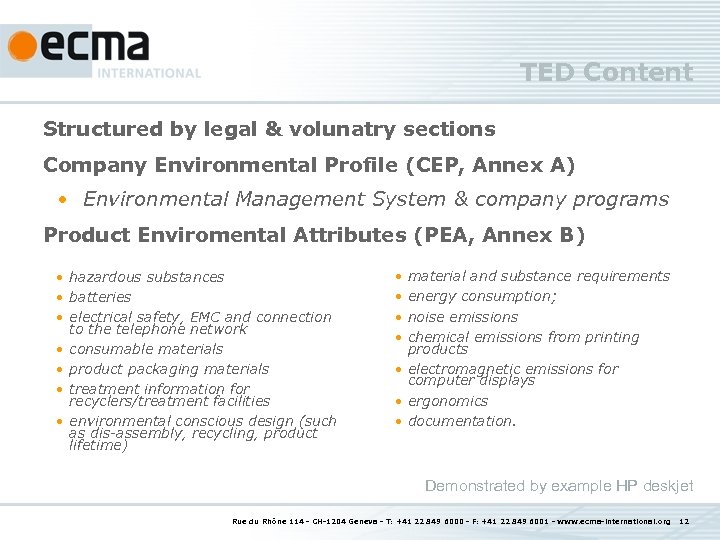 ecma
INTERNATIONAL

TED Content

Structured by legal & volunatry sections

Company Environmental Profile (CEP, Annex A)

• Environmental Management System & company programs

Product Enviromental Attributes (PEA, Annex B)

• hazardous substances
• batteries
• electrical safety, EMC and connection to the telephone network
• consumable materials
• product packaging materials
• treatment information for recyclers/treatment facilities
• environmental conscious design (such as dis-assembly, recycling, product lifetime)

• material and substance requirements
• energy consumption;
• noise emissions
• chemical emissions from printing products
• electromagnetic emissions for computer displays
• ergonomics
• documentation.

Demonstrated by example HP deskjet

Rue du Rhône 114 - CH-1204 Geneva - T: +41 22 849 6000 - F: +41 22 849 6001 - www.ecma-international.org 12